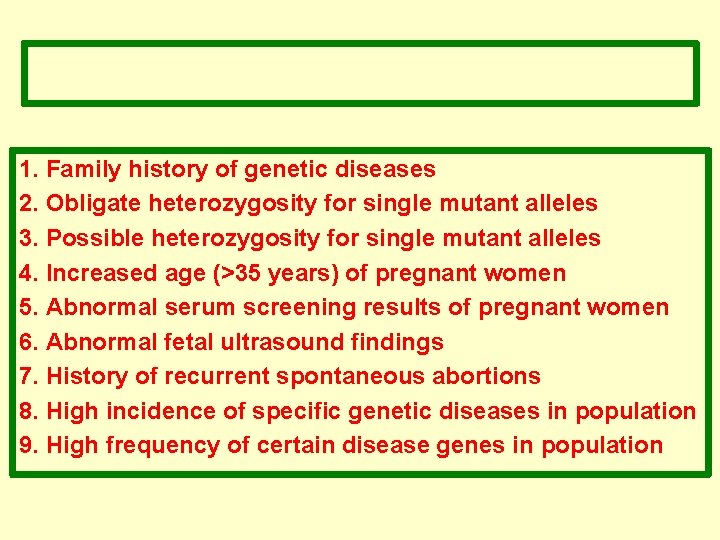 1. Family history of genetic diseases
2. Obligate heterozygosity for single mutant alleles
3. Possible heterozygosity for single mutant alleles
4. Increased age (>35 years) of pregnant women
5. Abnormal serum screening results of pregnant women
6. Abnormal fetal ultrasound findings
7. History of recurrent spontaneous abortions
8. High incidence of specific genetic diseases in population
9. High frequency of certain disease genes in population